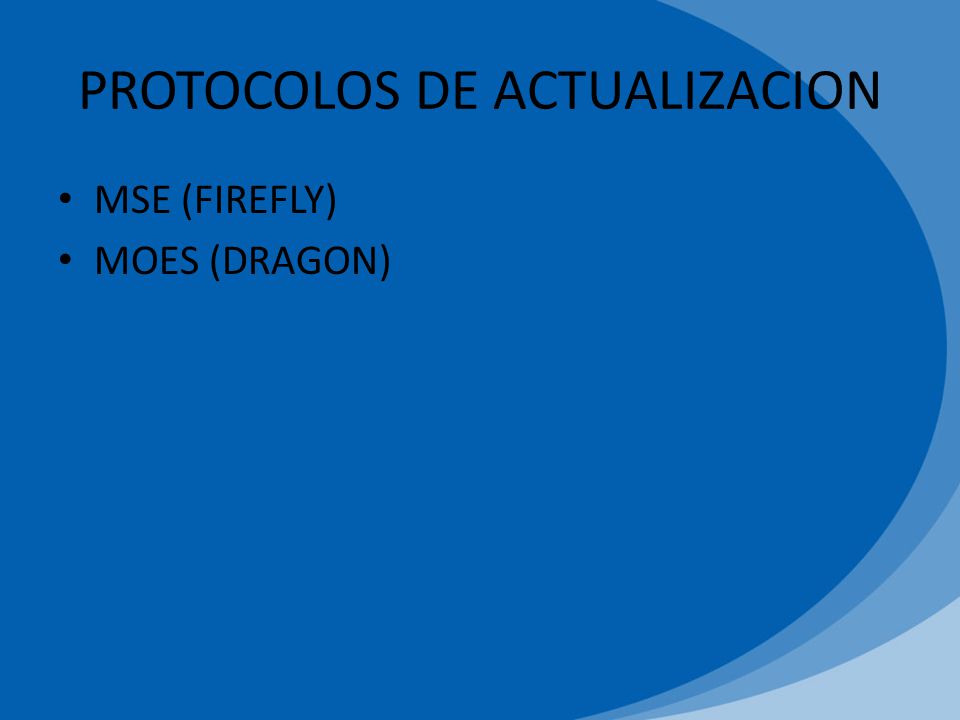 PROTOCOLOS DE ACTUALIZACION

• MSE (FIREFLY)
• MOES (DRAGON)